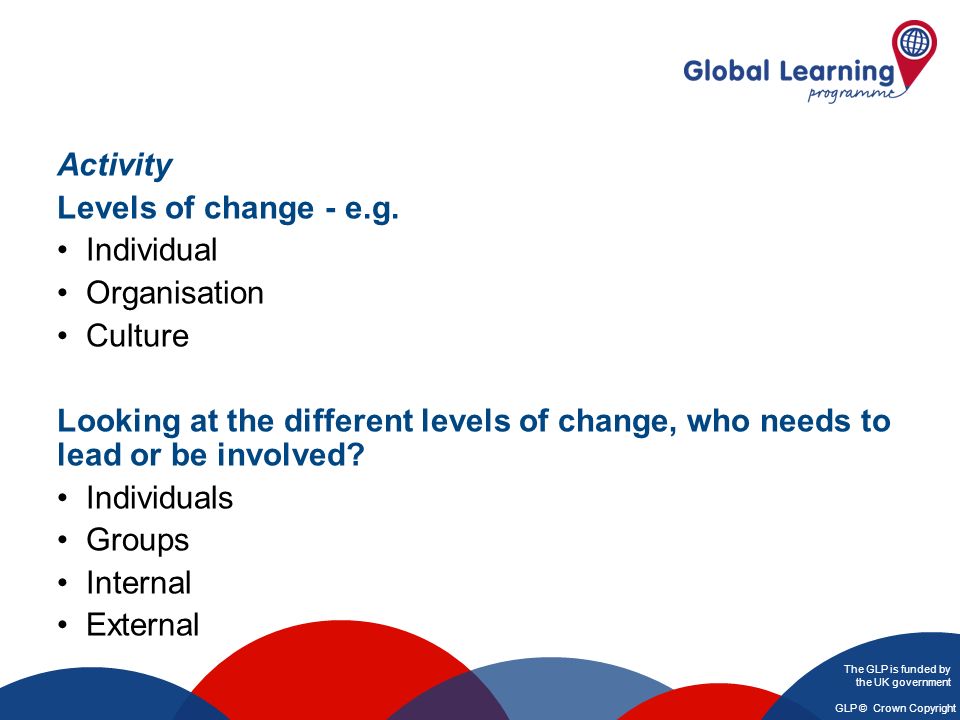 Global Learning
programme

Activity

Levels of change - e.g.
• Individual
• Organisation
• Culture

Looking at the different levels of change, who needs to lead or be involved?
• Individuals
• Groups
• Internal
• External

The GLP is funded by the UK government

GLP © Crown Copyright